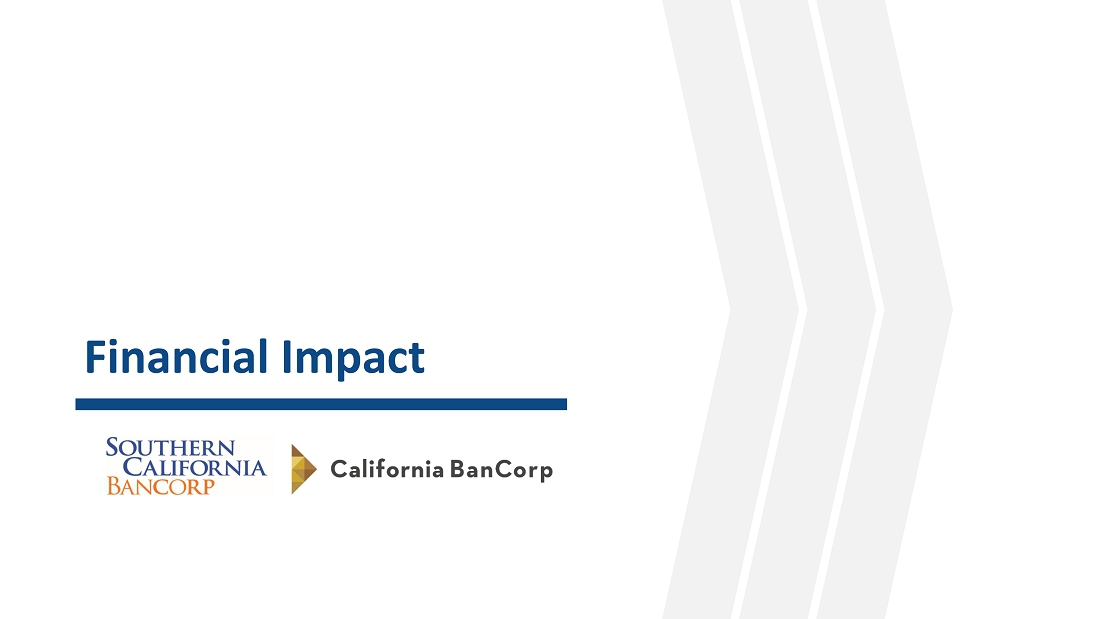 Financial Impact

SOUTHERN CALIFORNIA BANCORP

California BanCorp